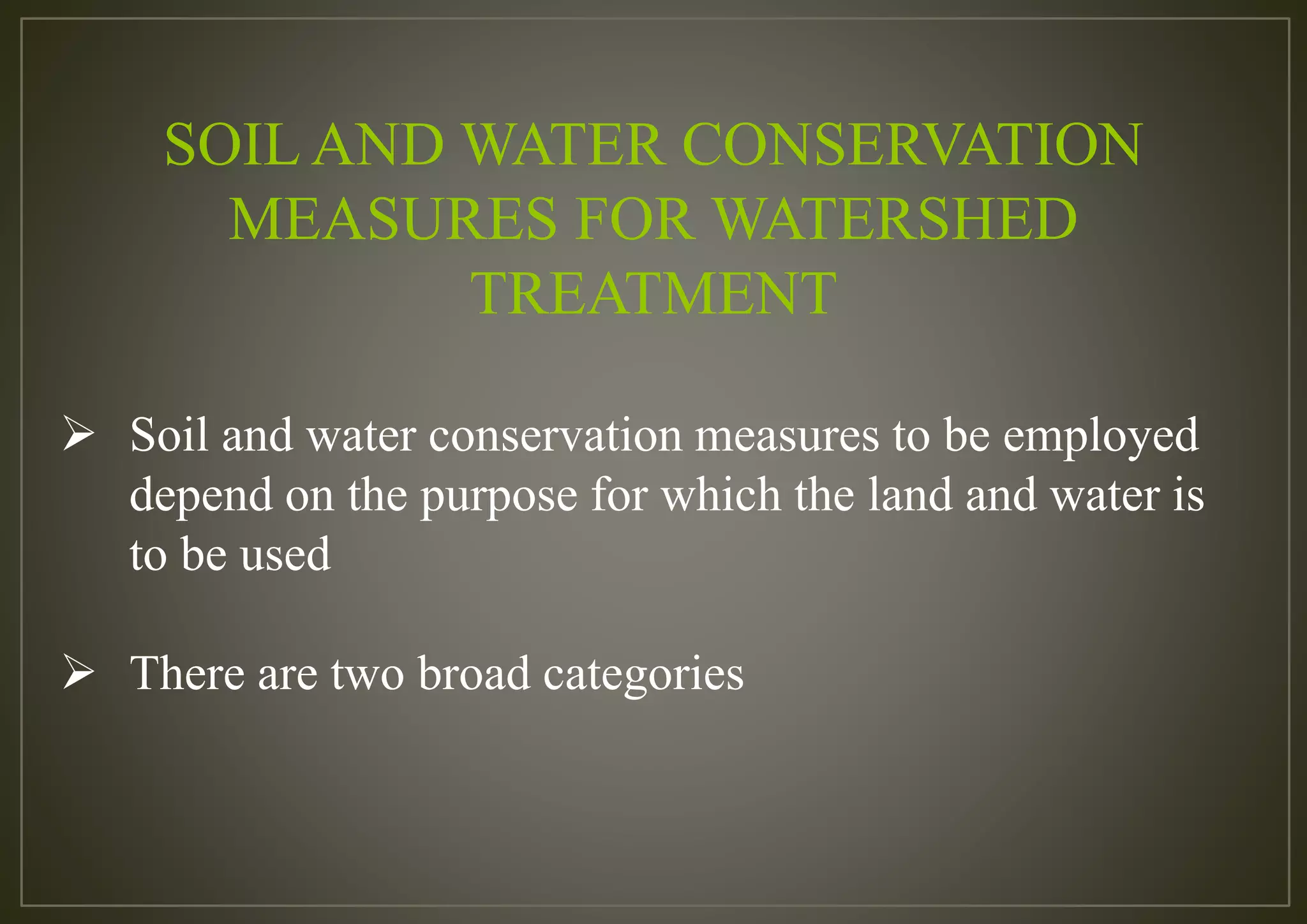 SOIL AND WATER CONSERVATION MEASURES FOR WATERSHED TREATMENT

➢ Soil and water conservation measures to be employed depend on the purpose for which the land and water is to be used

➢ There are two broad categories